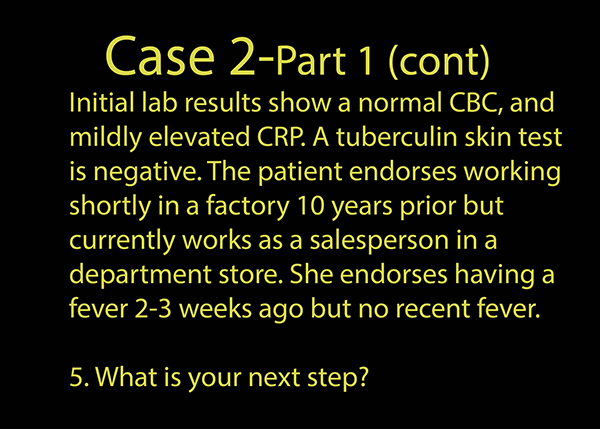 Case 2-Part 1 (cont)

Initial lab results show a normal CBC, and mildly elevated CRP. A tuberculin skin test is negative. The patient endorses working shortly in a factory 10 years prior but currently works as a salesperson in a department store. She endorses having a fever 2-3 weeks ago but no recent fever.

5. What is your next step?